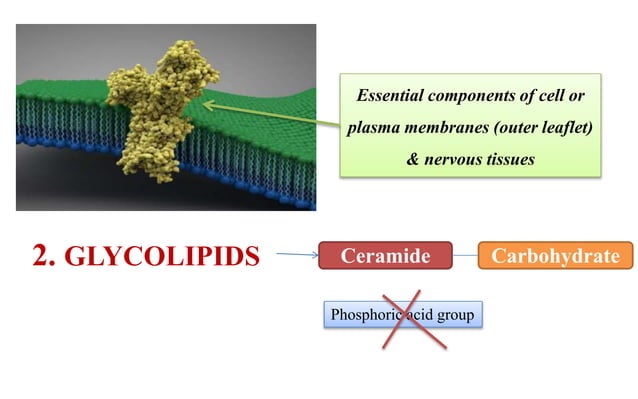 Essential components of cell or plasma membranes (outer leaflet) & nervous tissues

2. GLYCOLIPIDS

Ceramide

Carbohydrate

Phosphoric acid group